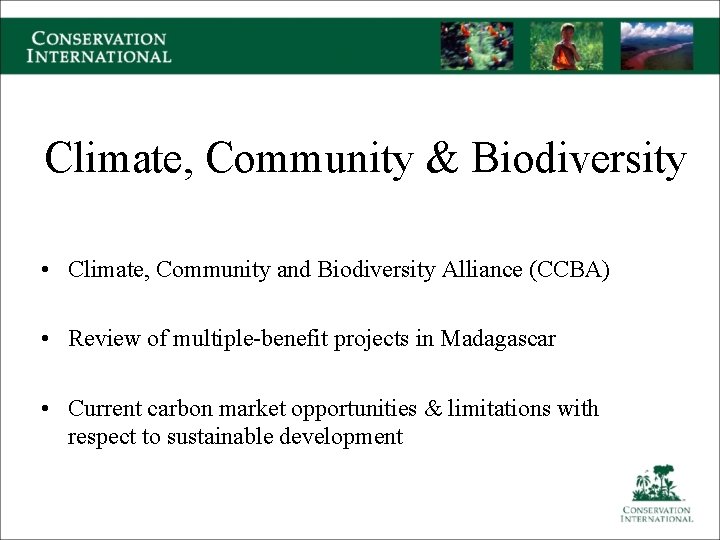 CONSERVATION INTERNATIONAL

Climate, Community & Biodiversity

• Climate, Community and Biodiversity Alliance (CCBA)

• Review of multiple-benefit projects in Madagascar

• Current carbon market opportunities & limitations with respect to sustainable development

CONSERVATION INTERNATIONAL